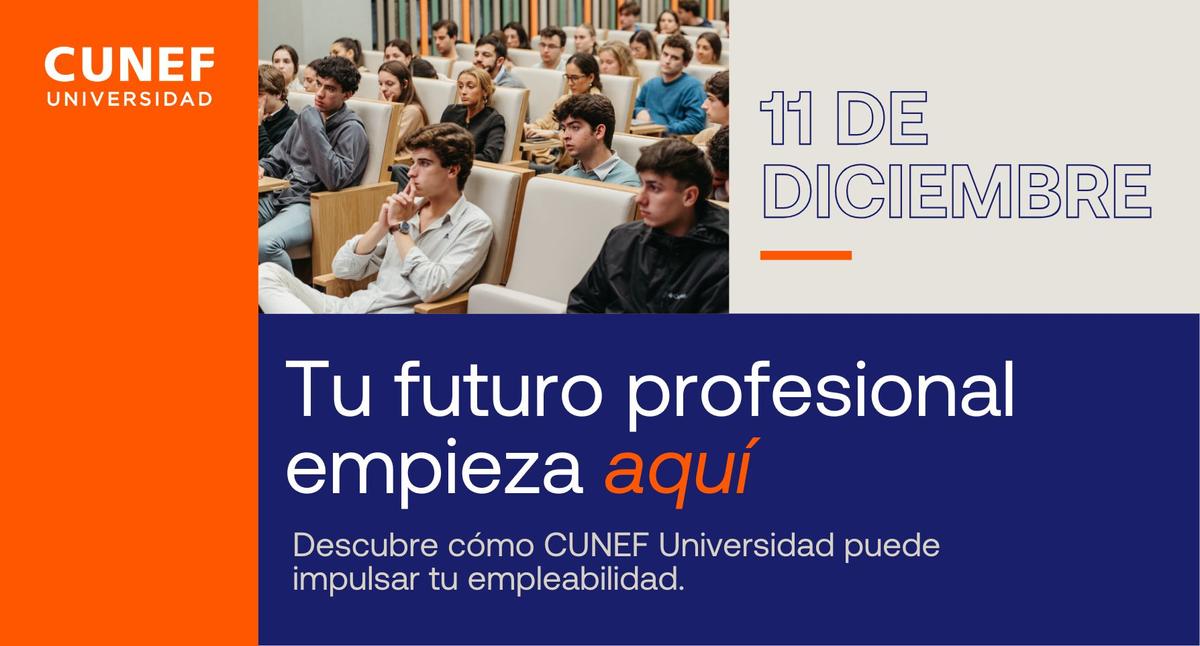 CUNEF
UNIVERSIDAD

11 DE DICIEMBRE

Tu futuro profesional empieza aquí

Descubre cómo CUNEF Universidad puede impulsar tu empleabilidad.